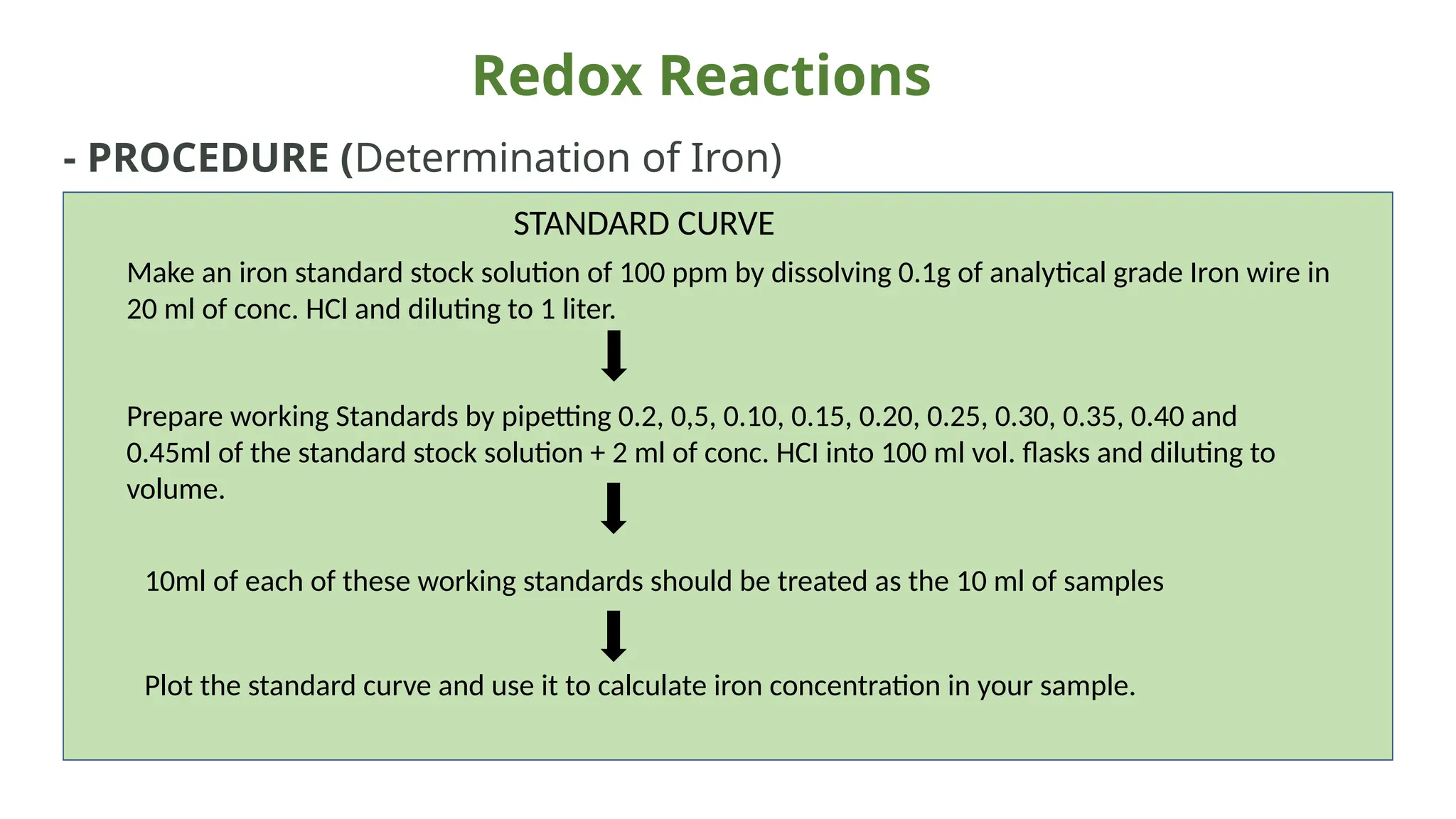 Redox Reactions

- PROCEDURE (Determination of Iron)

STANDARD CURVE

Make an iron standard stock solution of 100 ppm by dissolving 0.1g of analytical grade Iron wire in 20 ml of conc. HCl and diluting to 1 liter.

Prepare working Standards by pipetting 0.2, 0,5, 0.10, 0.15, 0.20, 0.25, 0.30, 0.35, 0.40 and 0.45ml of the standard stock solution + 2 ml of conc. HCI into 100 ml vol. flasks and diluting to volume.

10ml of each of these working standards should be treated as the 10 ml of samples

Plot the standard curve and use it to calculate iron concentration in your sample.